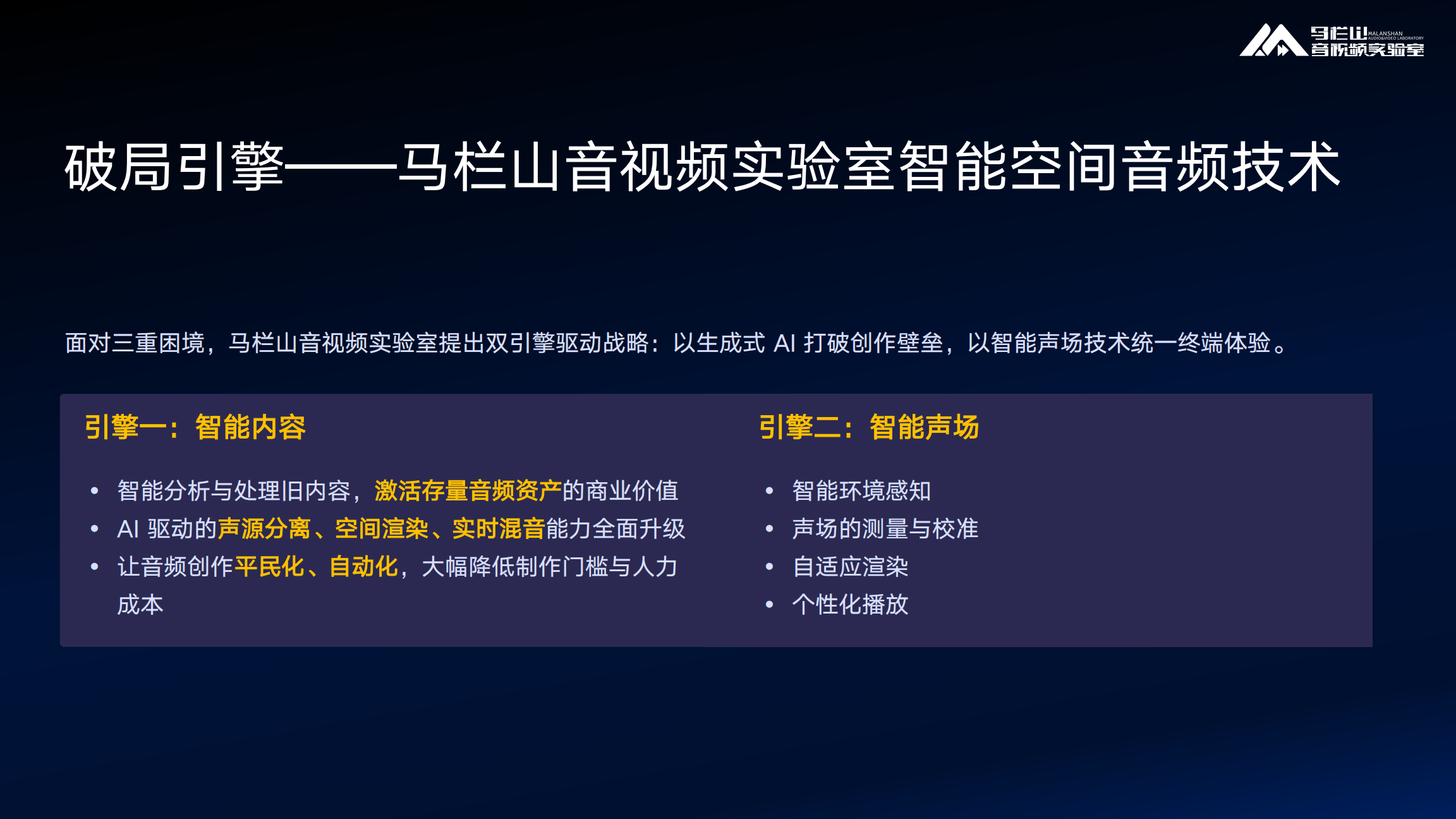 马栏山 MALANSHAN AUDIO&VIDEO LABORATORY 音视频实验室

破局引擎——马栏山音视频实验室智能空间音频技术

面对三重困境，马栏山音视频实验室提出双引擎驱动战略：以生成式 AI 打破创作壁垒，以智能声场技术统一终端体验。

引擎一：智能内容

• 智能分析与处理旧内容，激活存量音频资产的商业价值
• AI 驱动的声源分离、空间渲染、实时混音能力全面升级
• 让音频创作平民化、自动化，大幅降低制作门槛与人力成本

引擎二：智能声场

• 智能环境感知
• 声场的测量与校准
• 自适应渲染
• 个性化播放